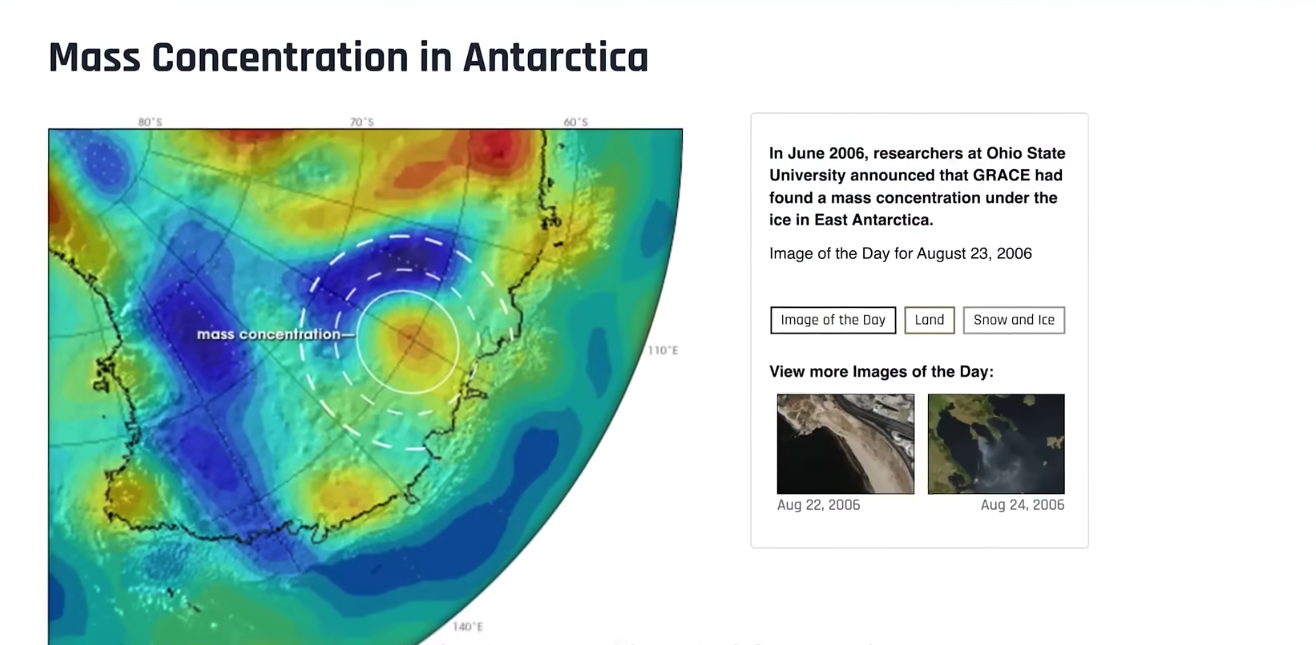 Mass Concentration in Antarctica

80°S

70°S

60°S

mass concentration

110°E

140°E

In June 2006, researchers at Ohio State University announced that GRACE had found a mass concentration under the ice in East Antarctica.

Image of the Day for August 23, 2006

Image of the Day

Land

Snow and Ice

View more Images of the Day:

Aug 22, 2006

Aug 24, 2006